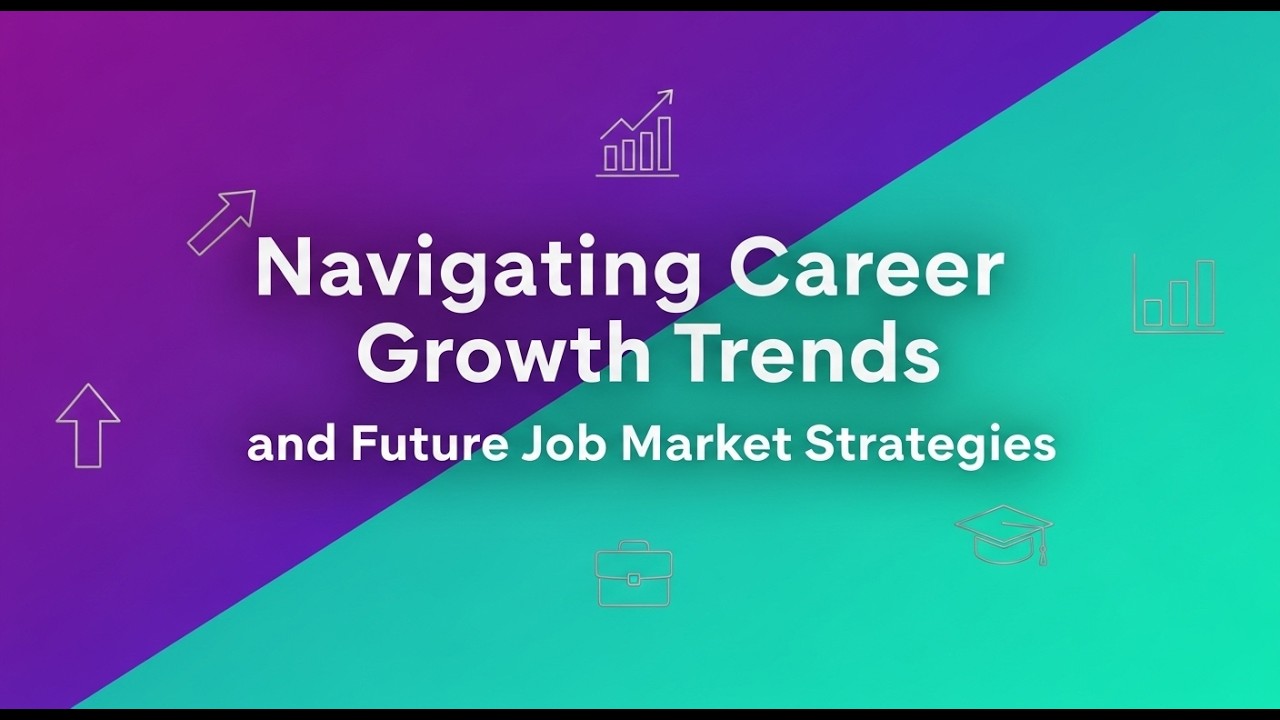 Navigating Career Growth Trends

and Future Job Market Strategies